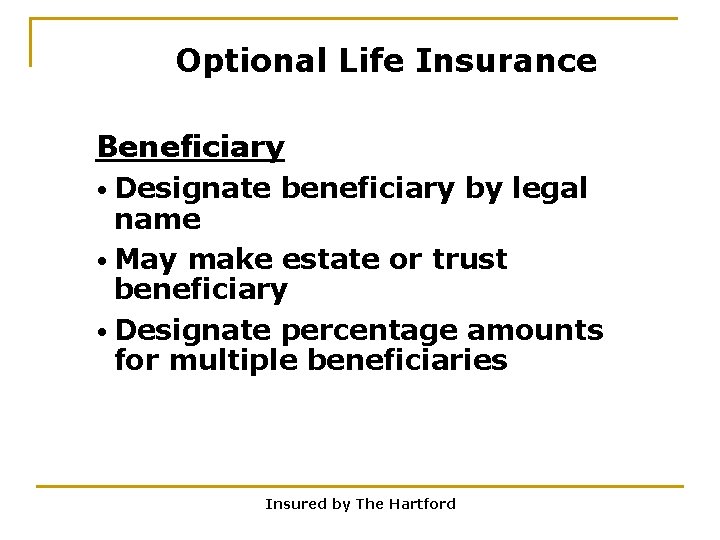 Optional Life Insurance

Beneficiary

• Designate beneficiary by legal name

• May make estate or trust beneficiary

• Designate percentage amounts for multiple beneficiaries

Insured by The Hartford